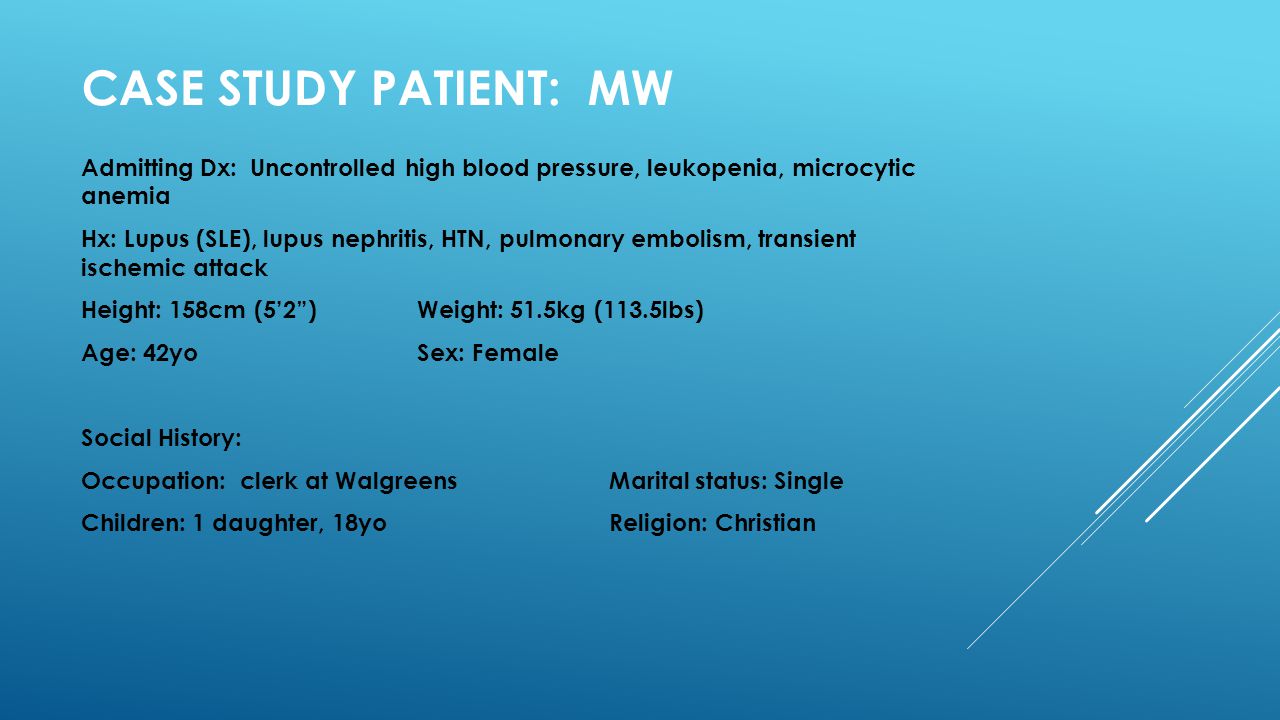 CASE STUDY PATIENT: MW

Admitting Dx: Uncontrolled high blood pressure, leukopenia, microcytic anemia

Hx: Lupus (SLE), lupus nephritis, HTN, pulmonary embolism, transient ischemic attack

Height: 158cm (5'2") Weight: 51.5kg (113.5lbs)

Age: 42yo Sex: Female

Social History:

Occupation: clerk at Walgreens Marital status: Single

Children: 1 daughter, 18yo Religion: Christian